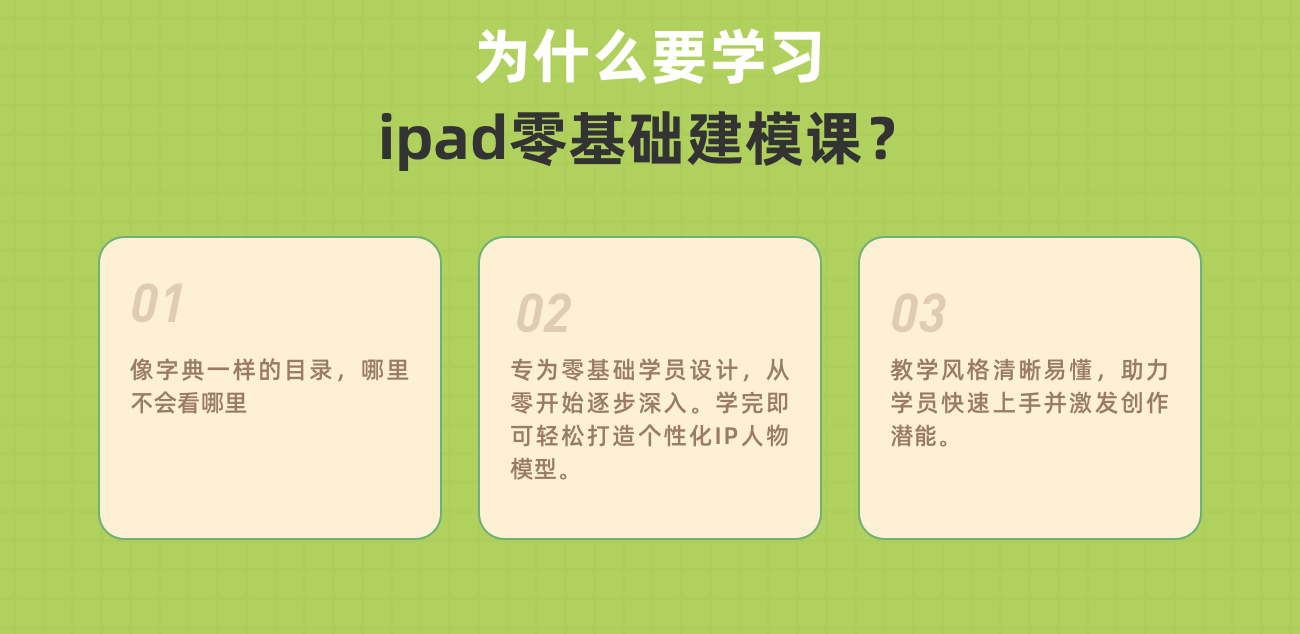 为什么要学习

ipad零基础建模课？

01

像字典一样的目录，哪里不会看哪里

02

专为零基础学员设计，从零开始逐步深入。学完即可轻松打造个性化IP人物模型。

03

教学风格清晰易懂，助力学员快速上手并激发创作潜能。